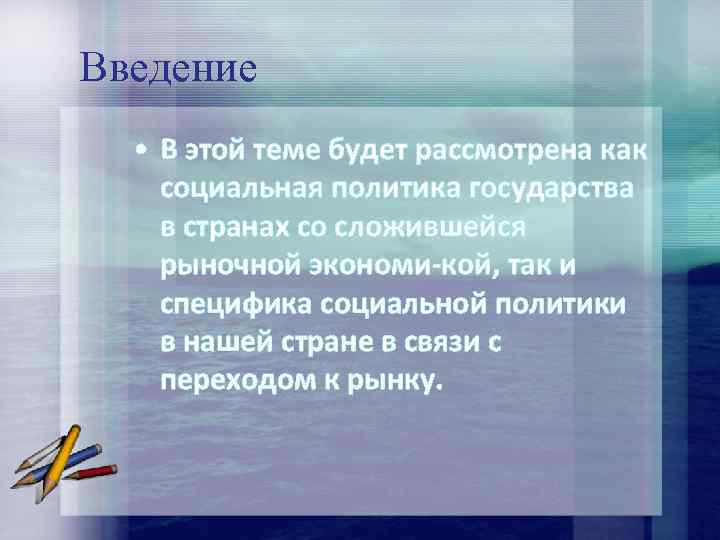 Введение

• В этой теме будет рассмотрена как социальная политика государства в странах со сложившейся рыночной экономи-кой, так и специфика социальной политики в нашей стране в связи с переходом к рынку.